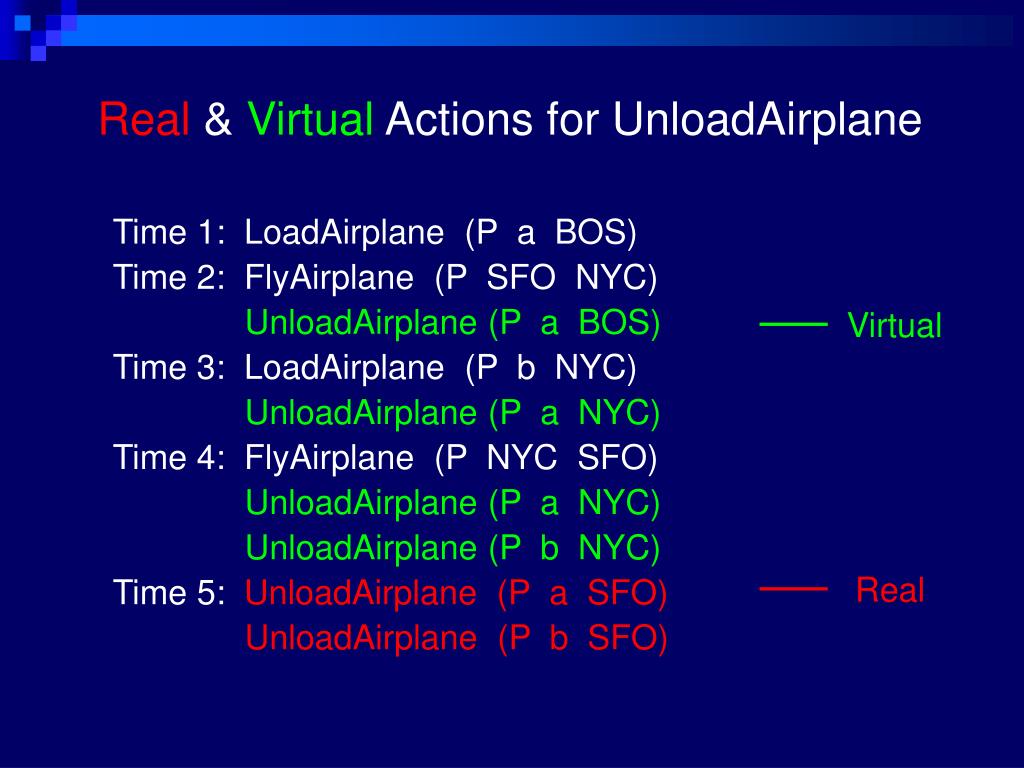 Real & Virtual Actions for UnloadAirplane

Time 1: LoadAirplane (P a BOS)
Time 2: FlyAirplane (P SFO NYC)
UnloadAirplane (P a BOS)
Time 3: LoadAirplane (P b NYC)
UnloadAirplane (P a NYC)
Time 4: FlyAirplane (P NYC SFO)
UnloadAirplane (P a NYC)
UnloadAirplane (P b NYC)
Time 5: UnloadAirplane (P a SFO)
UnloadAirplane (P b SFO)

Virtual

Real